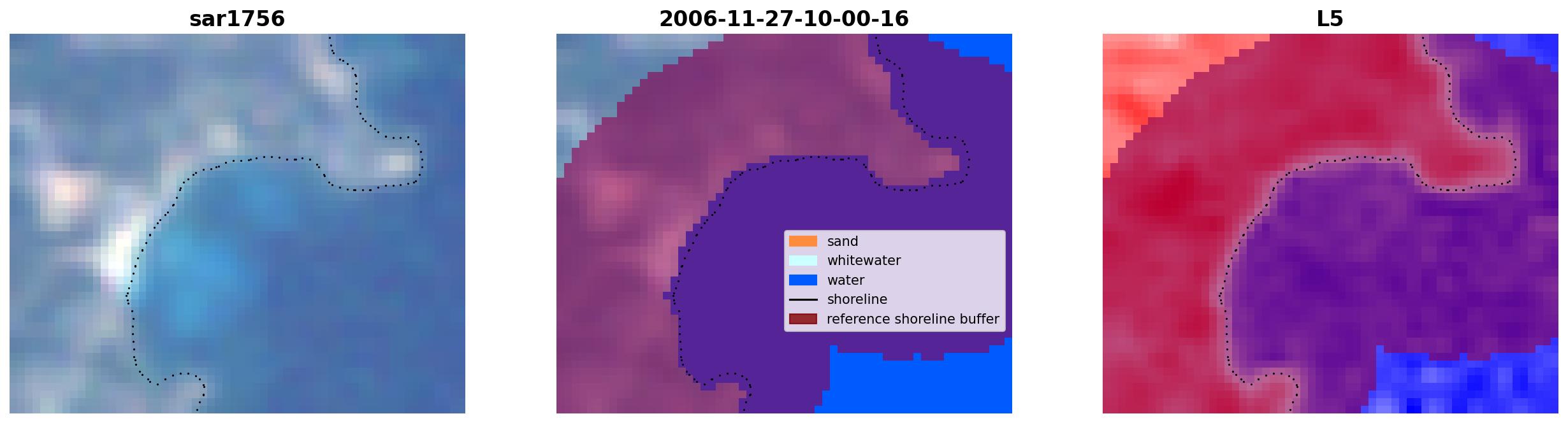 sar1756

2006-11-27-10-00-16

sand
whitewater
water
shoreline
reference shoreline buffer

L5